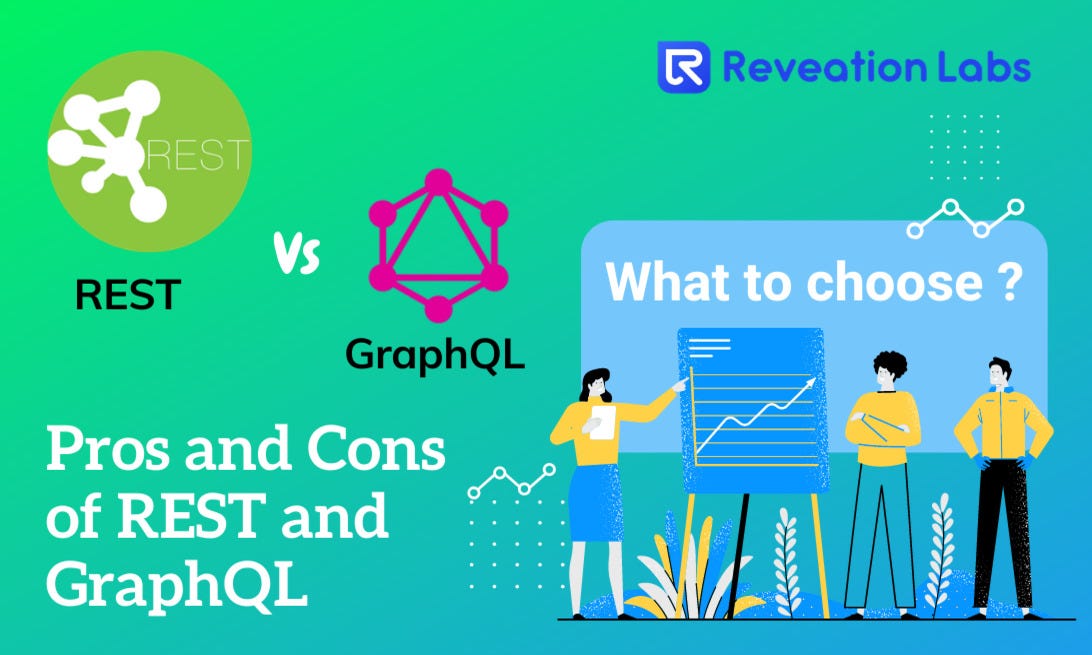 Reveation Labs

REST

REST

Vs

GraphQL

What to choose ?

Pros and Cons of REST and GraphQL